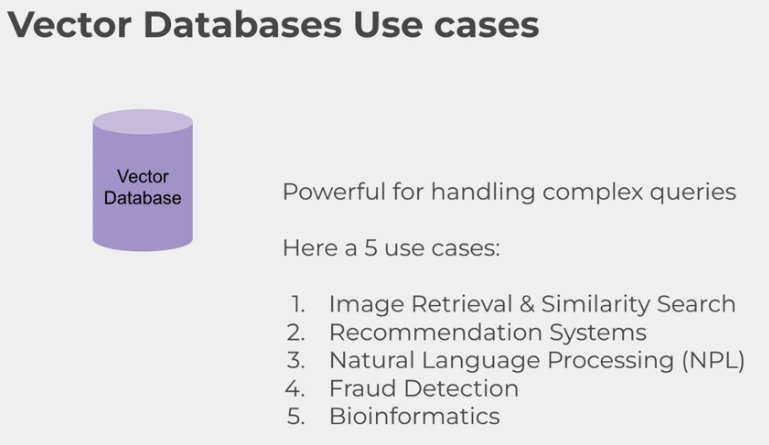 Vector Databases Use cases

Vector Database

Powerful for handling complex queries

Here a 5 use cases:

1. Image Retrieval & Similarity Search
2. Recommendation Systems
3. Natural Language Processing (NPL)
4. Fraud Detection
5. Bioinformatics